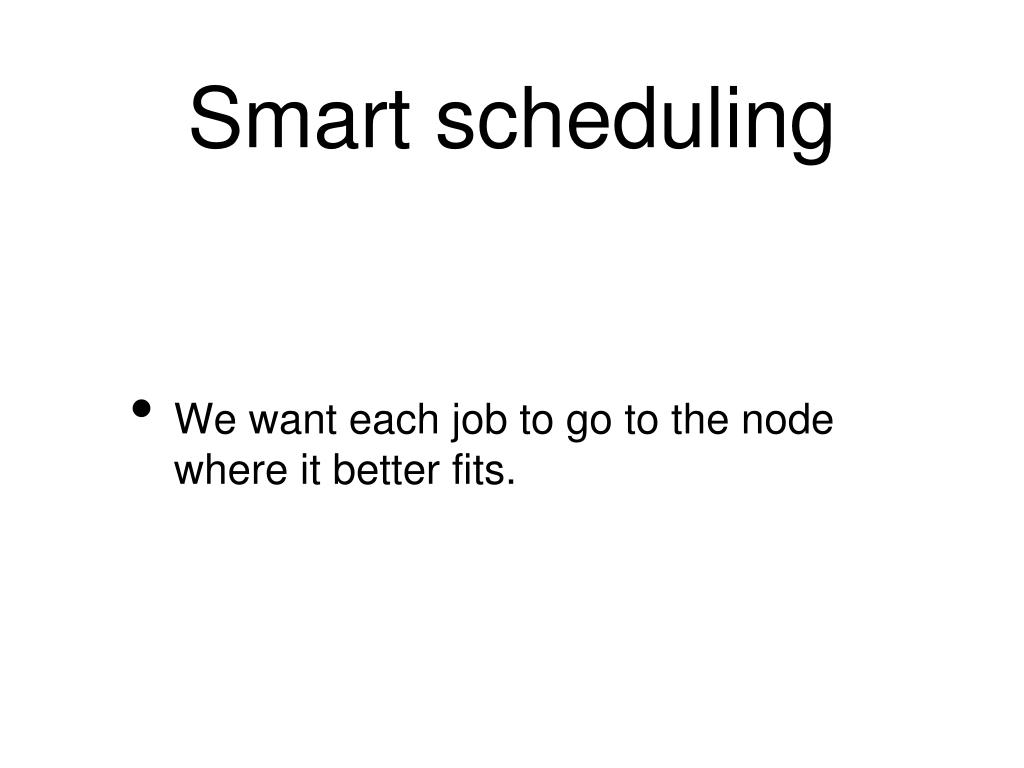 Smart scheduling

• We want each job to go to the node where it better fits.